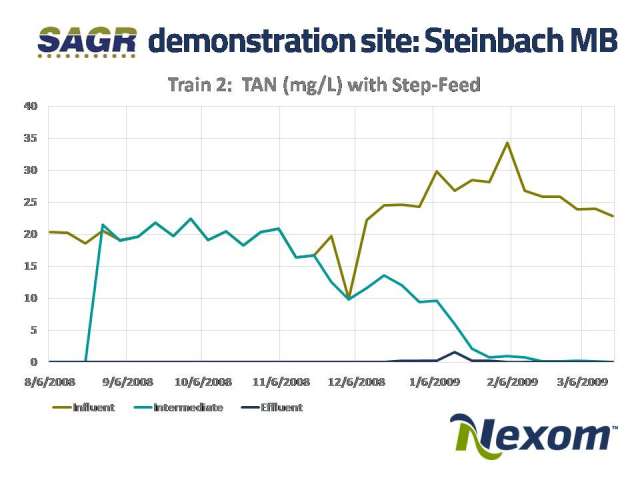 SAGR demonstration site: Steinbach MB

Train 2: TAN (mg/L) with Step-Feed

40
35
30
25
20
15
10
5
0

8/6/2008
9/6/2008
10/6/2008
11/6/2008
12/6/2008
1/6/2009
2/6/2009
3/6/2009

Influent
Intermediate
Effluent

Nexom™